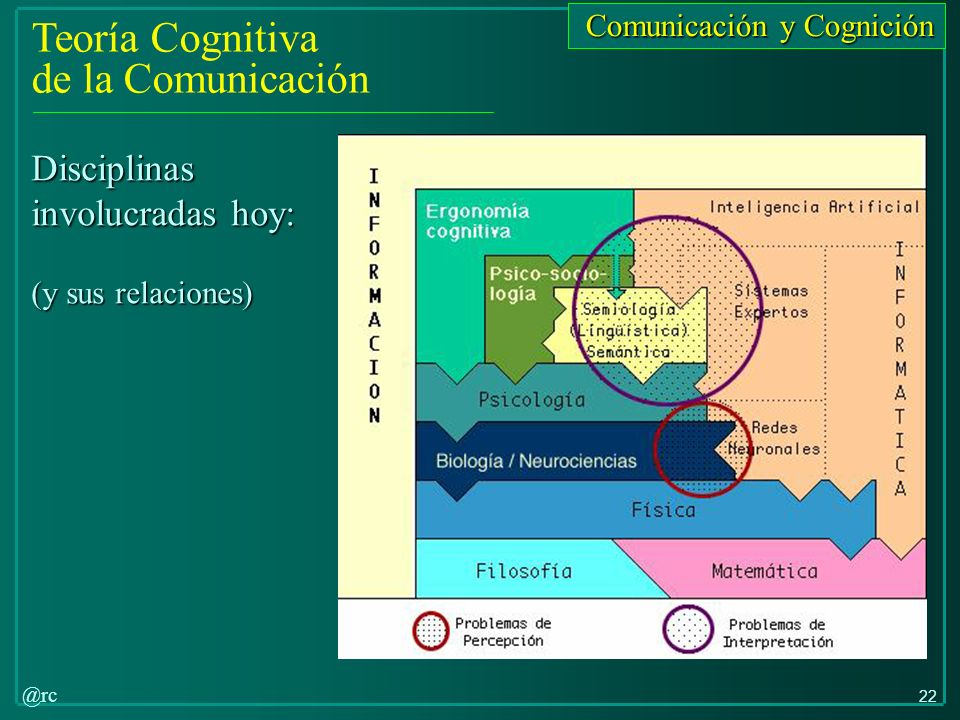 Comunicación y Cognición

Teoría Cognitiva de la Comunicación

Disciplinas involucradas hoy:

(y sus relaciones)

INFORMACION

Ergonomía cognitiva

Inteligencia Artificial

Psico-sociología

Semiología (Lingüística) Semántica

Sistemas Expertos

INFORMATICA

Psicología

Redes Neuronales

Biología / Neurociencias

Física

Filosofía

Matemática

Problemas de Percepción

Problemas de Interpretación

@rc

22